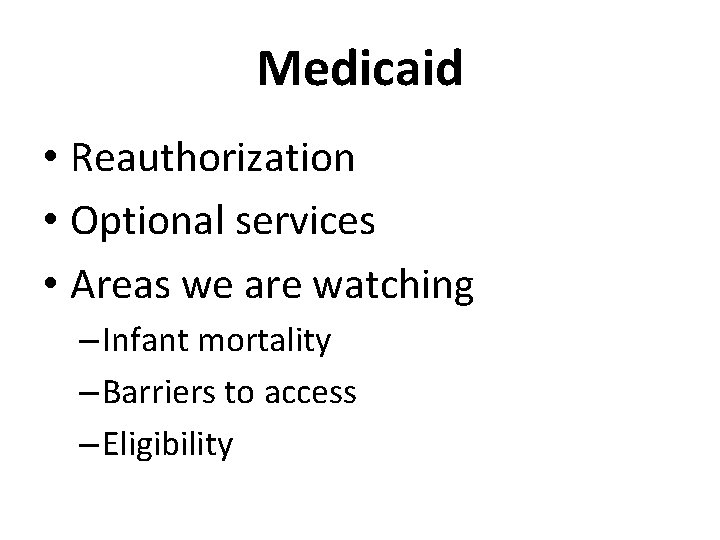 Medicaid

• Reauthorization
• Optional services
• Areas we are watching
 – Infant mortality
 – Barriers to access
 – Eligibility